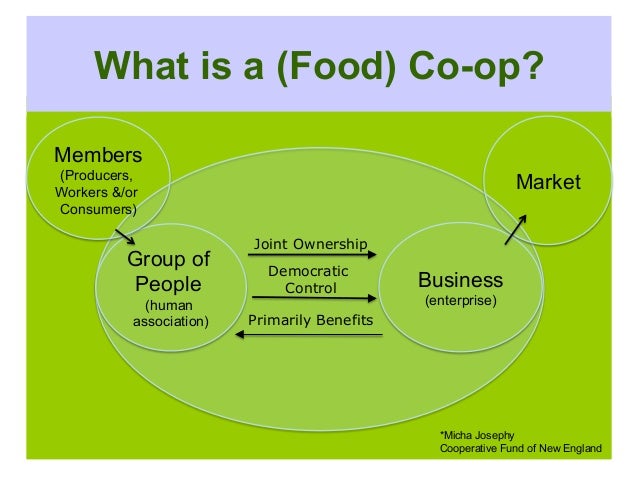 What is a (Food) Co-op?

Members
(Producers, Workers &/or Consumers)

Market

Group of People
(human association)

Joint Ownership

Democratic Control

Primarily Benefits

Business
(enterprise)

*Micha Josephy
Cooperative Fund of New England